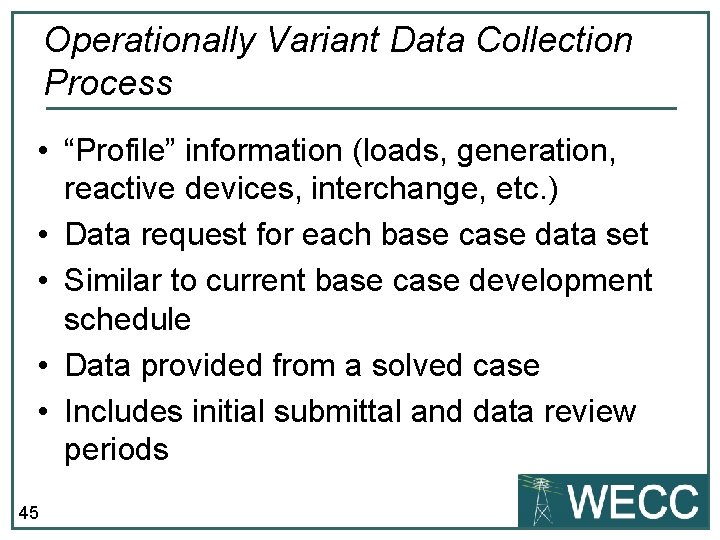 Operationally Variant Data Collection Process

• “Profile” information (loads, generation, reactive devices, interchange, etc.)
• Data request for each base case data set
• Similar to current base case development schedule
• Data provided from a solved case
• Includes initial submittal and data review periods

45

WECC